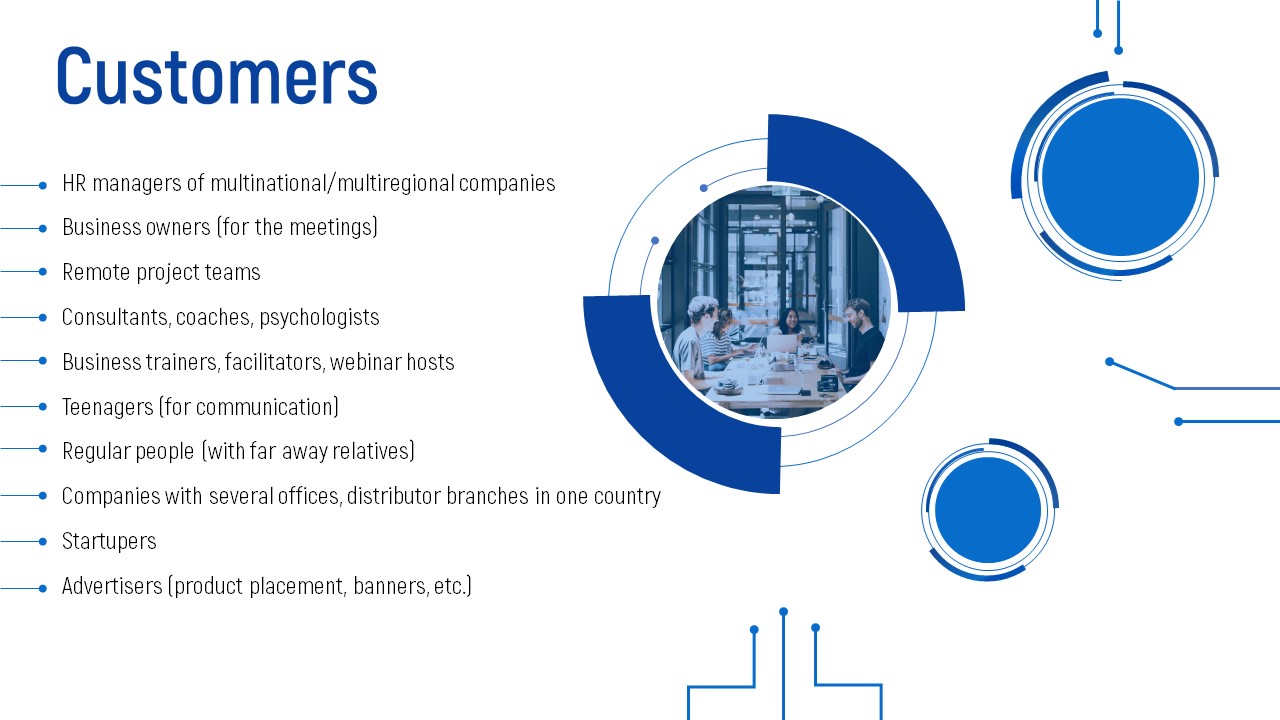 Customers

HR managers of multinational/multiregional companies

Business owners (for the meetings)

Remote project teams

Consultants, coaches, psychologists

Business trainers, facilitators, webinar hosts

Teenagers (for communication)

Regular people (with far away relatives)

Companies with several offices, distributor branches in one country

Startupers

Advertisers (product placement, banners, etc.)